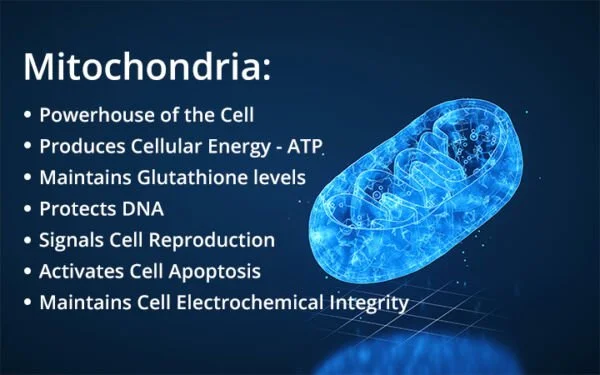 Mitochondria:

• Powerhouse of the Cell
• Produces Cellular Energy - ATP
• Maintains Glutathione levels
• Protects DNA
• Signals Cell Reproduction
• Activates Cell Apoptosis
• Maintains Cell Electrochemical Integrity